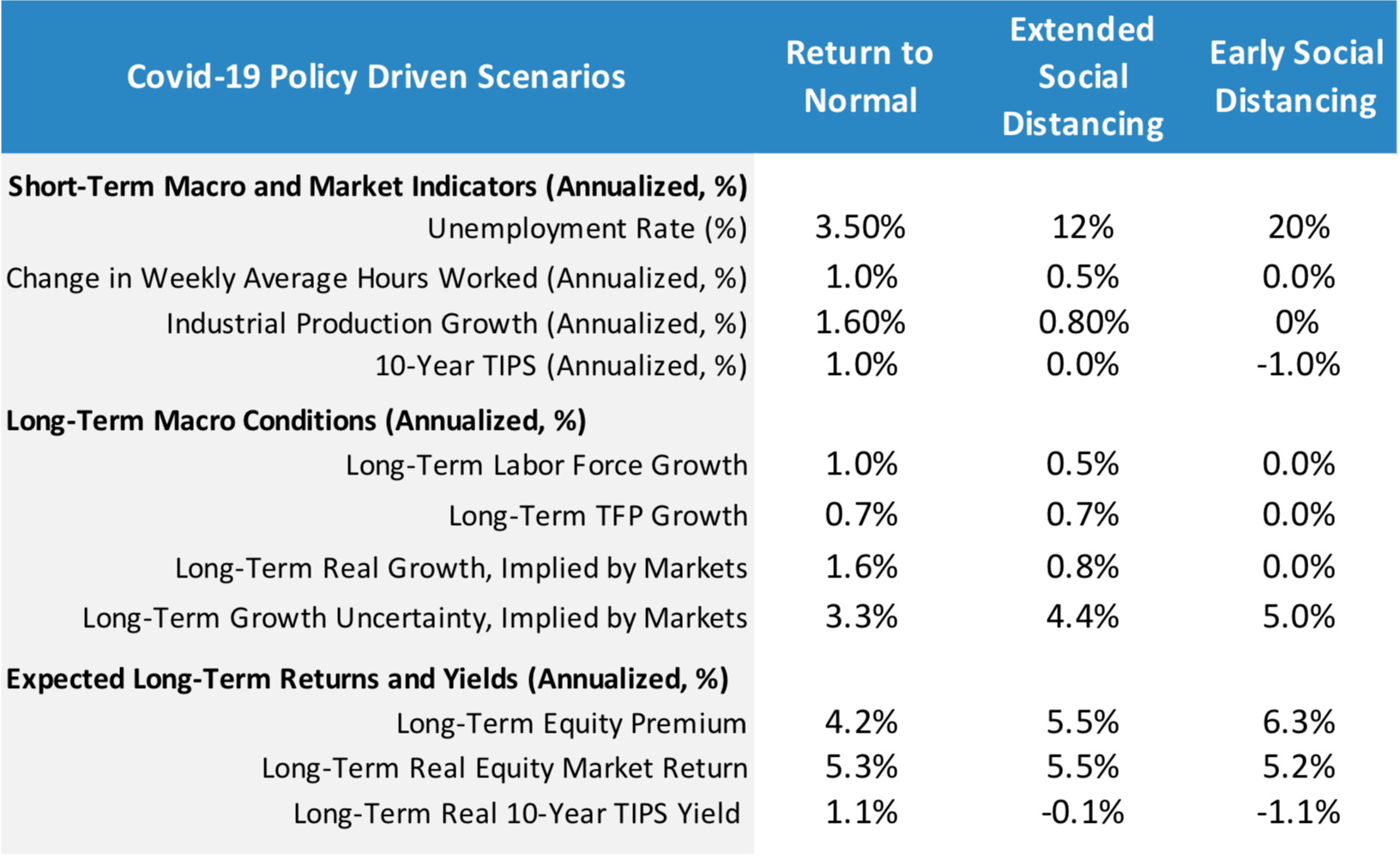 | Covid-19 Policy Driven Scenarios | Return to Normal | Extended Social Distancing | Early Social Distancing |
|---|---|---|---|
| **Short-Term Macro and Market Indicators (Annualized, %)** | | | |
| Unemployment Rate (%) | 3.50% | 12% | 20% |
| Change in Weekly Average Hours Worked (Annualized, %) | 1.0% | 0.5% | 0.0% |
| Industrial Production Growth (Annualized, %) | 1.60% | 0.80% | 0% |
| 10-Year TIPS (Annualized, %) | 1.0% | 0.0% | -1.0% |
| **Long-Term Macro Conditions (Annualized, %)** | | | |
| Long-Term Labor Force Growth | 1.0% | 0.5% | 0.0% |
| Long-Term TFP Growth | 0.7% | 0.7% | 0.0% |
| Long-Term Real Growth, Implied by Markets | 1.6% | 0.8% | 0.0% |
| Long-Term Growth Uncertainty, Implied by Markets | 3.3% | 4.4% | 5.0% |
| **Expected Long-Term Returns and Yields (Annualized, %)** | | | |
| Long-Term Equity Premium | 4.2% | 5.5% | 6.3% |
| Long-Term Real Equity Market Return | 5.3% | 5.5% | 5.2% |
| Long-Term Real 10-Year TIPS Yield | 1.1% | -0.1% | -1.1% |